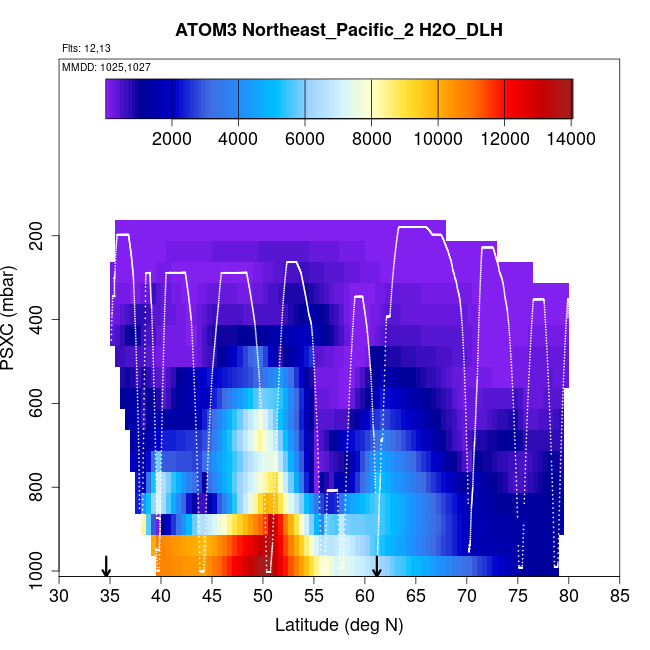 ATOM3 Northeast_Pacific_2 H2O_DLH

Flts: 12,13

MMDD: 1025,1027

2000
4000
6000
8000
10000
12000
14000

PSXC (mbar)

200
400
600
800
1000

30
35
40
45
50
55
60
65
70
75
80
85

Latitude (deg N)